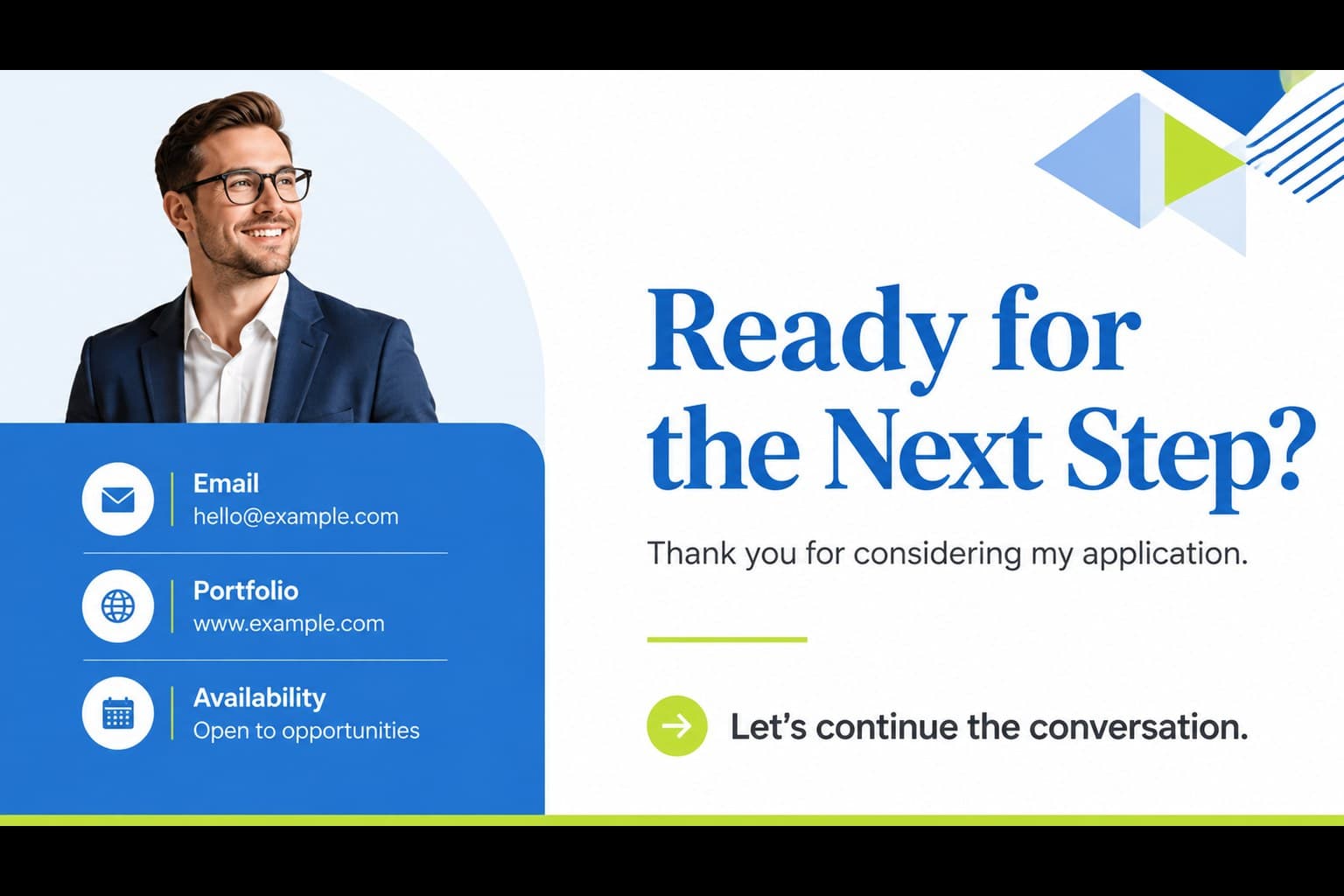 Email
hello@example.com

Portfolio
www.example.com

Availability
Open to opportunities

Ready for the Next Step?

Thank you for considering my application.

Let’s continue the conversation.